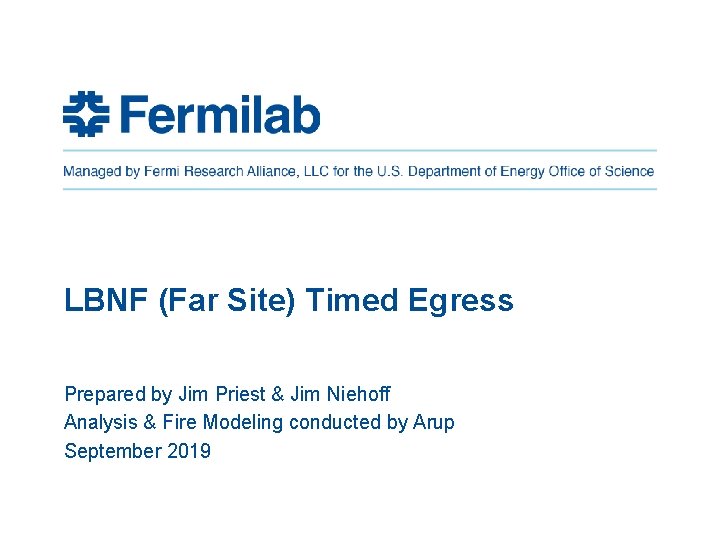 Fermilab

Managed by Fermi Research Alliance, LLC for the U.S. Department of Energy Office of Science

LBNF (Far Site) Timed Egress

Prepared by Jim Priest & Jim Niehoff
Analysis & Fire Modeling conducted by Arup
September 2019